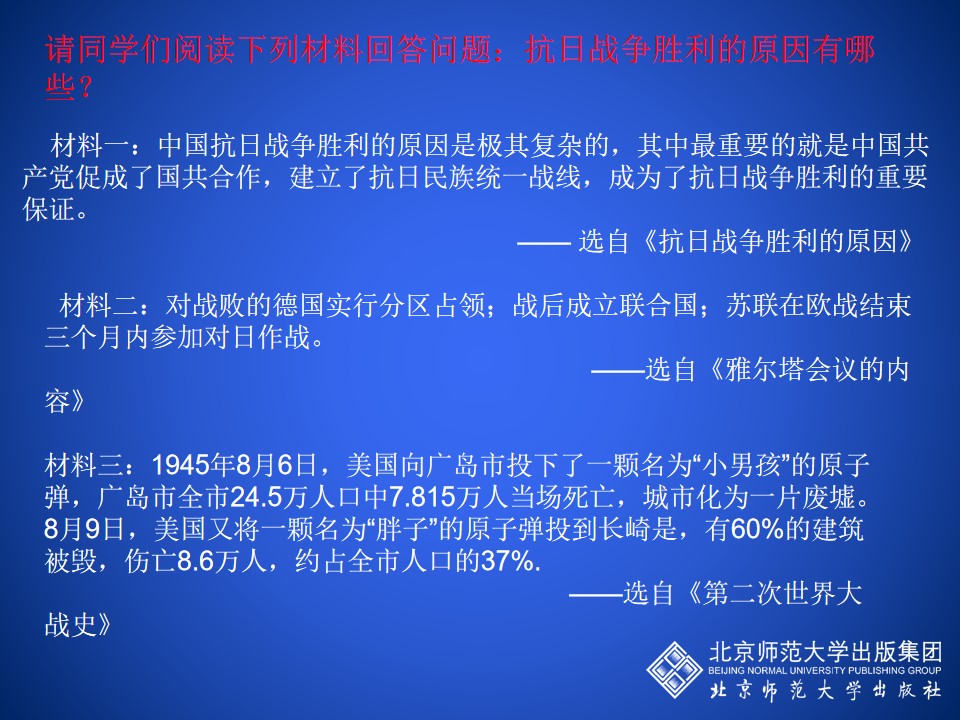 请同学们阅读下列材料回答问题：抗日战争胜利的原因有哪些？

材料一：中国抗日战争胜利的原因是极其复杂的，其中最重要的就是中国共产党促成了国共合作，建立了抗日民族统一战线，成为了抗日战争胜利的重要保证。

—— 选自《抗日战争胜利的原因》

材料二：对战败的德国实行分区占领；战后成立联合国；苏联在欧战结束三个月内参加对日作战。

——选自《雅尔塔会议的内容》

材料三：1945年8月6日，美国向广岛市投下了一颗名为“小男孩”的原子弹，广岛市全市24.5万人口中7.815万人当场死亡，城市化为一片废墟。8月9日，美国又将一颗名为“胖子”的原子弹投到长崎是，有60%的建筑被毁，伤亡8.6万人，约占全市人口的37%.

——选自《第二次世界大战史》

北京师范大学出版集团
BEIJING NORMAL UNIVERSITY PUBLISHING GROUP
北京师范大学出版社